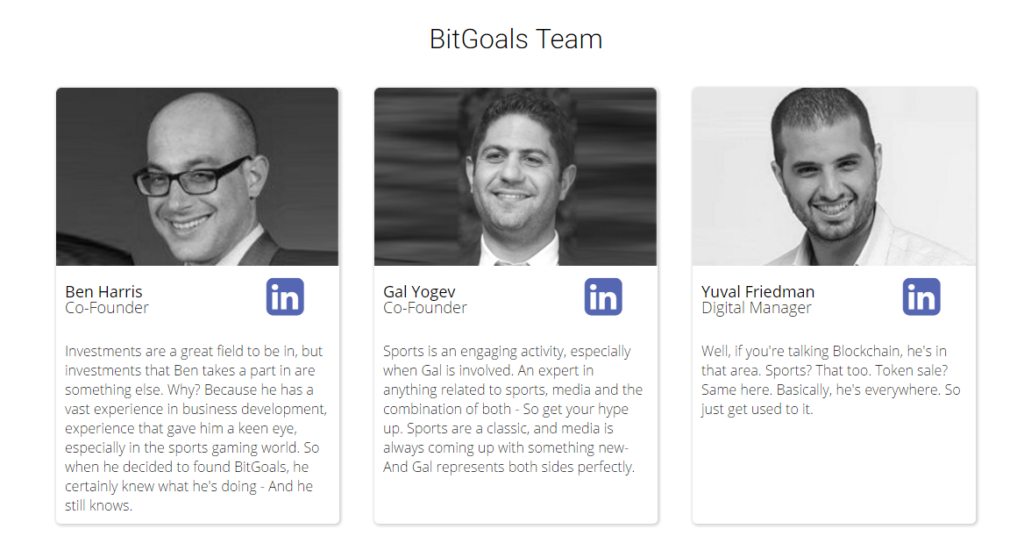 BitGoals Team

Ben Harris
Co-Founder

in

Investments are a great field to be in, but investments that Ben takes a part in are something else. Why? Because he has a vast experience in business development, experience that gave him a keen eye, especially in the sports gaming world. So when he decided to found BitGoals, he certainly knew what he's doing - And he still knows.

Gal Yogev
Co-Founder

in

Sports is an engaging activity, especially when Gal is involved. An expert in anything related to sports, media and the combination of both - So get your hype up. Sports are a classic, and media is always coming up with something new- And Gal represents both sides perfectly.

Yuval Friedman
Digital Manager

in

Well, if you're talking Blockchain, he's in that area. Sports? That too. Token sale? Same here. Basically, he's everywhere. So just get used to it.